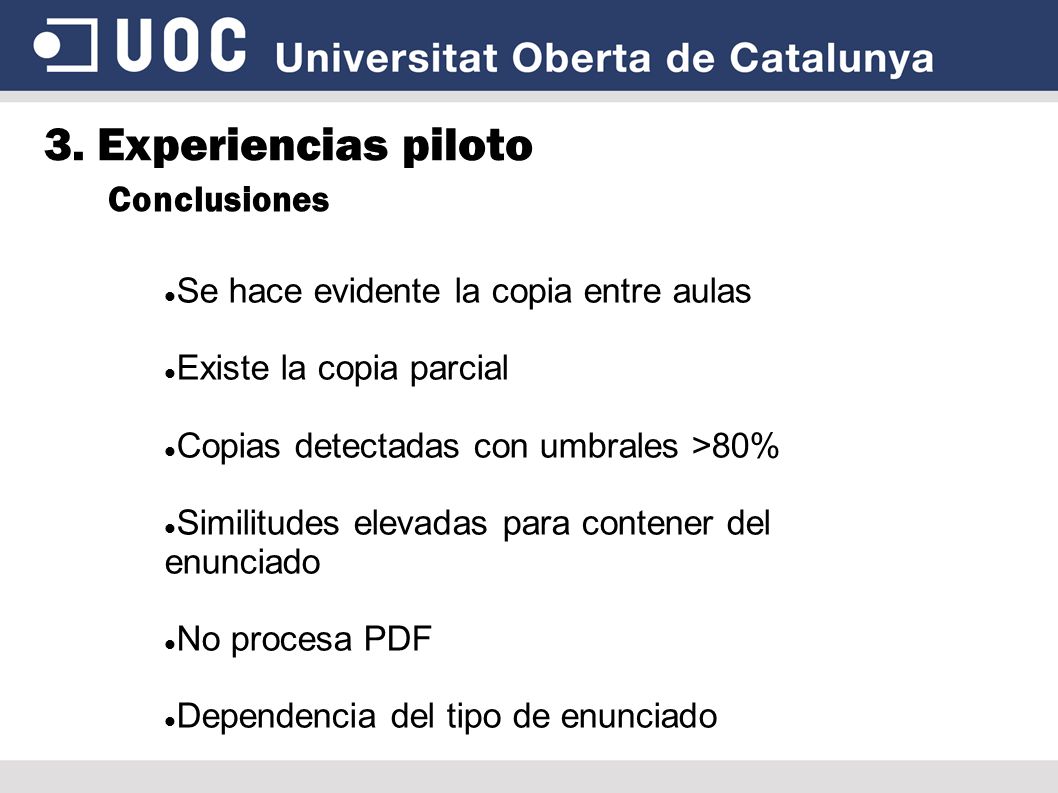 UOC Universitat Oberta de Catalunya

3. Experiencias piloto

Conclusiones

- Se hace evidente la copia entre aulas
- Existe la copia parcial
- Copias detectadas con umbrales >80%
- Similitudes elevadas para contener del enunciado
- No procesa PDF
- Dependencia del tipo de enunciado